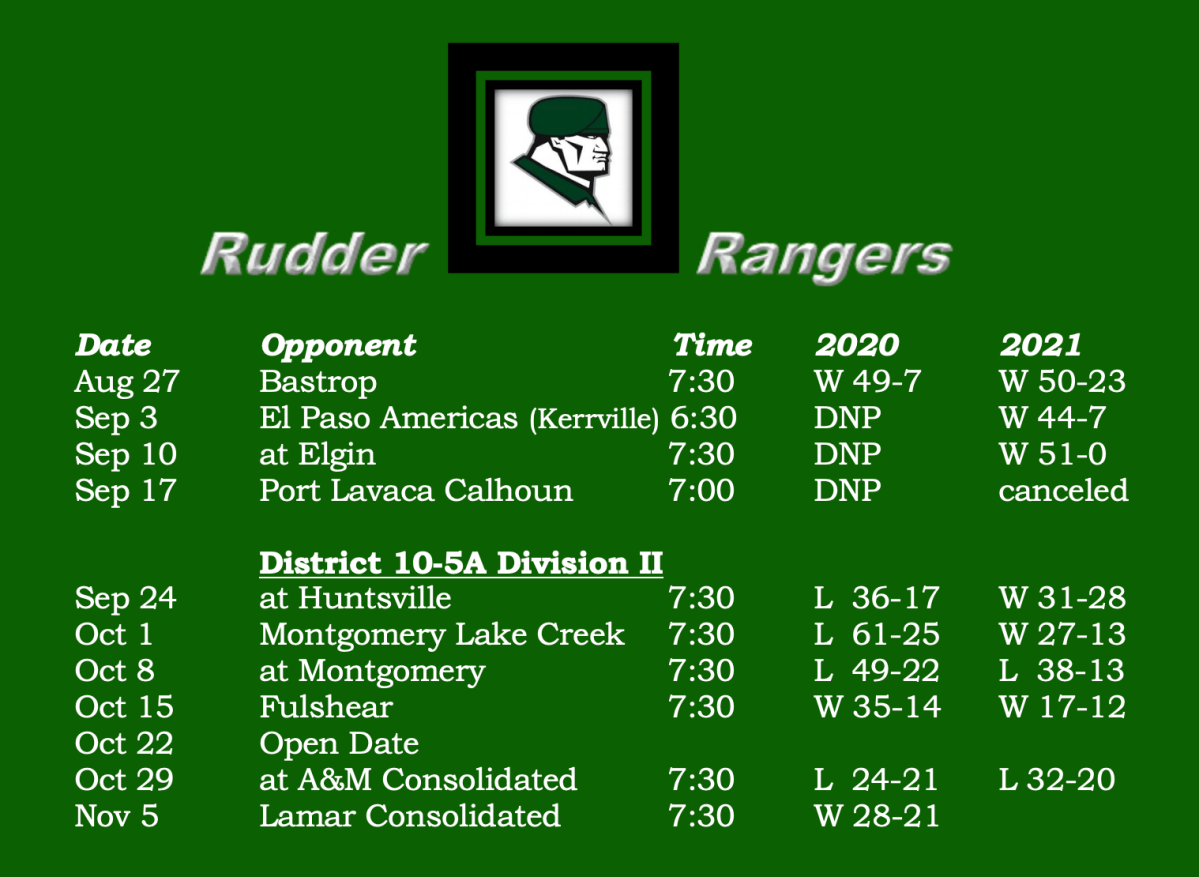 Rudder Rangers

| Date | Opponent | Time | 2020 | 2021 |
|---|---|---|---|---|
| Aug 27 | Bastrop | 7:30 | W 49-7 | W 50-23 |
| Sep 3 | El Paso Americas (Kerrville) | 6:30 | DNP | W 44-7 |
| Sep 10 | at Elgin | 7:30 | DNP | W 51-0 |
| Sep 17 | Port Lavaca Calhoun | 7:00 | DNP | canceled |
| | District 10-5A Division II | | | |
| Sep 24 | at Huntsville | 7:30 | L 36-17 | W 31-28 |
| Oct 1 | Montgomery Lake Creek | 7:30 | L 61-25 | W 27-13 |
| Oct 8 | at Montgomery | 7:30 | L 49-22 | L 38-13 |
| Oct 15 | Fulshear | 7:30 | W 35-14 | W 17-12 |
| Oct 22 | Open Date | | | |
| Oct 29 | at A&M Consolidated | 7:30 | L 24-21 | L 32-20 |
| Nov 5 | Lamar Consolidated | 7:30 | W 28-21 | |